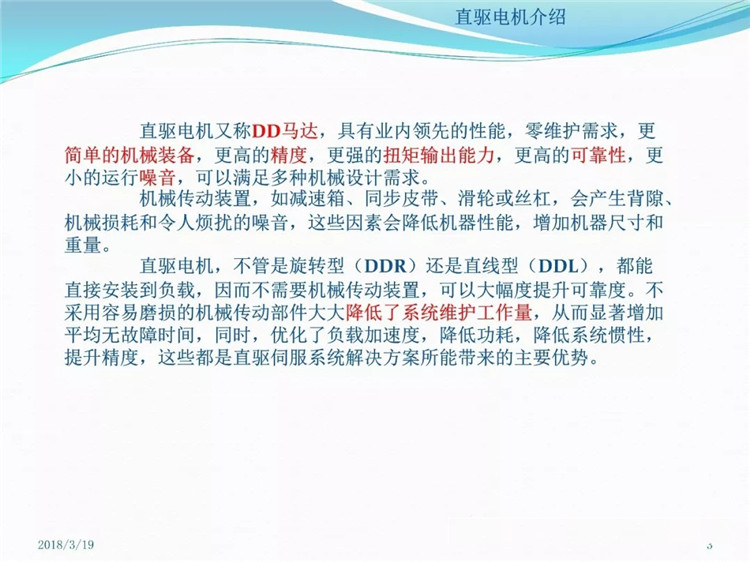 直驱电机介绍

直驱电机又称DD马达，具有业内领先的性能，零维护需求，更简单的机械装备，更高的精度，更强的扭矩输出能力，更高的可靠性，更小的运行噪音，可以满足多种机械设计需求。

机械传动装置，如减速箱、同步皮带、滑轮或丝杠，会产生背隙、机械损耗和令人烦扰的噪音，这些因素会降低机器性能，增加机器尺寸和重量。

直驱电机，不管是旋转型（DDR）还是直线型（DDL），都能直接安装到负载，因而不需要机械传动装置，可以大幅度提升可靠度。不采用容易磨损的机械传动部件大大降低了系统维护工作量，从而显著增加平均无故障时间，同时，优化了负载加速度，降低功耗，降低系统惯性，提升精度，这些都是直驱伺服系统解决方案所能带来的主要优势。

2018/3/19

3